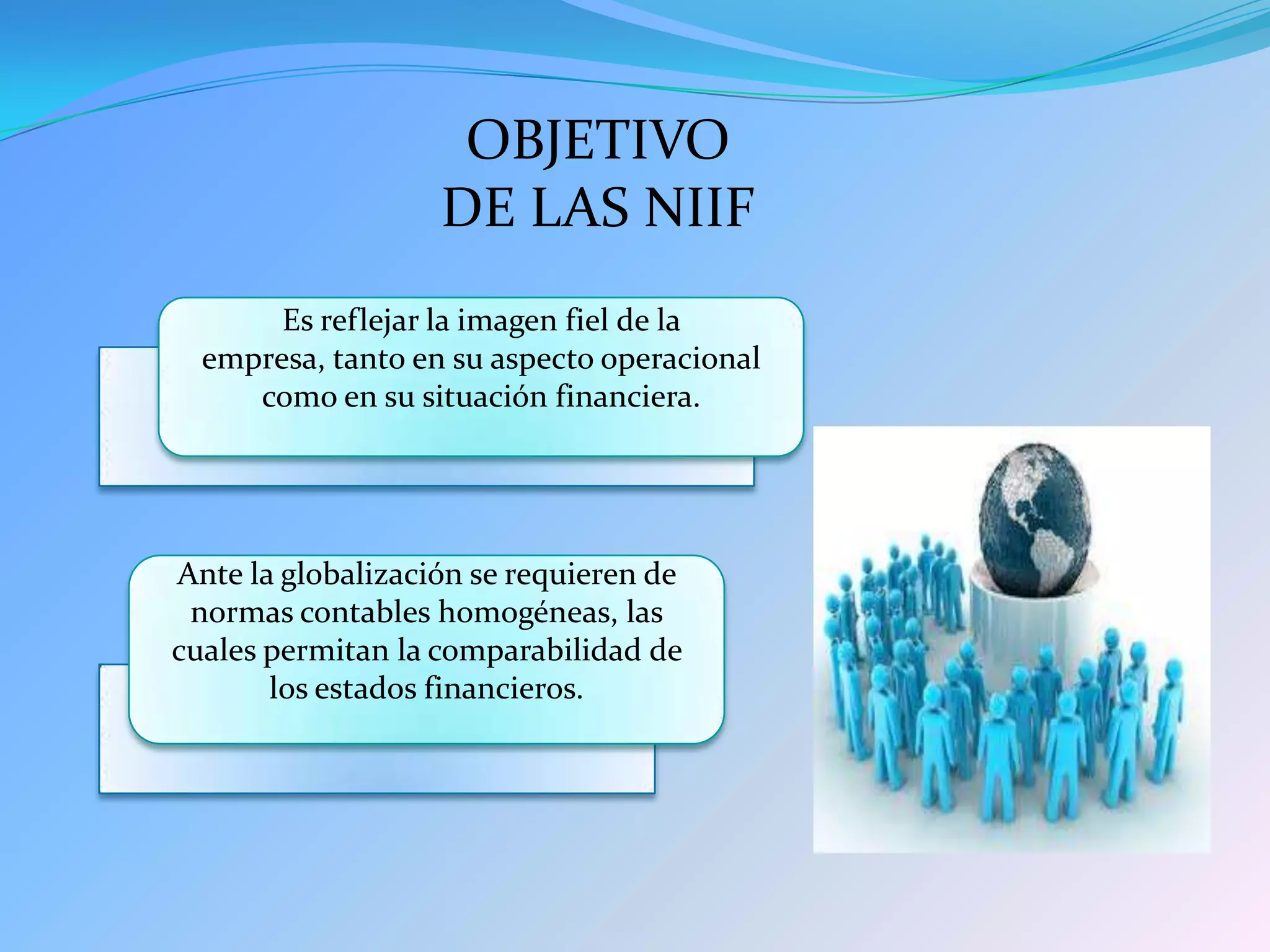 OBJETIVO
DE LAS NIIF

Es reflejar la imagen fiel de la empresa, tanto en su aspecto operacional como en su situación financiera.

Ante la globalización se requieren de normas contables homogéneas, las cuales permitan la comparabilidad de los estados financieros.